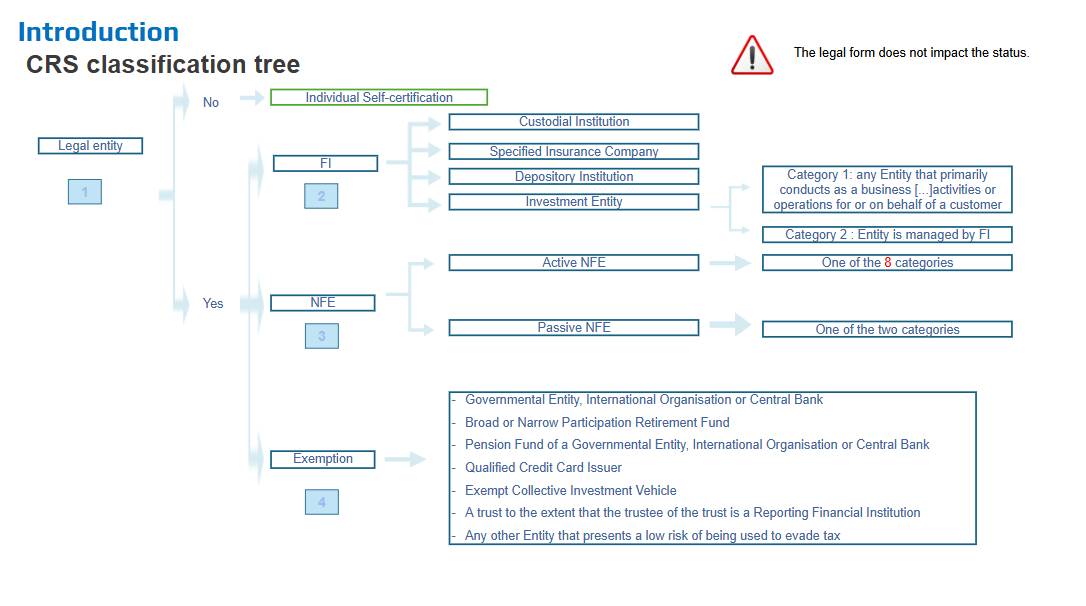 Introduction
CRS classification tree

The legal form does not impact the status.

Legal entity
1

No
Individual Self-certification

Yes

FI
2
Custodial Institution
Specified Insurance Company
Depository Institution
Investment Entity
Category 1: any Entity that primarily conducts as a business [...]activities or operations for or on behalf of a customer
Category 2 : Entity is managed by FI

NFE
3
Active NFE
One of the 8 categories
Passive NFE
One of the two categories

Exemption
4
- Governmental Entity, International Organisation or Central Bank
- Broad or Narrow Participation Retirement Fund
- Pension Fund of a Governmental Entity, International Organisation or Central Bank
- Qualified Credit Card Issuer
- Exempt Collective Investment Vehicle
- A trust to the extent that the trustee of the trust is a Reporting Financial Institution
- Any other Entity that presents a low risk of being used to evade tax